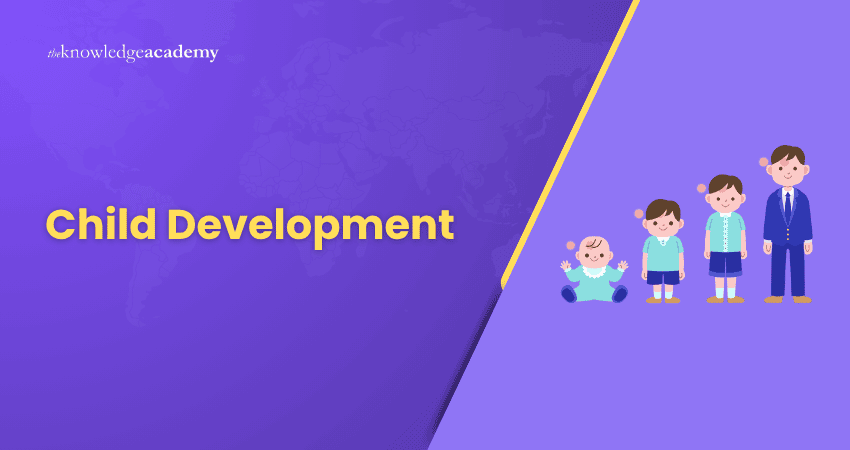 theknowledgeacademy

Child Development